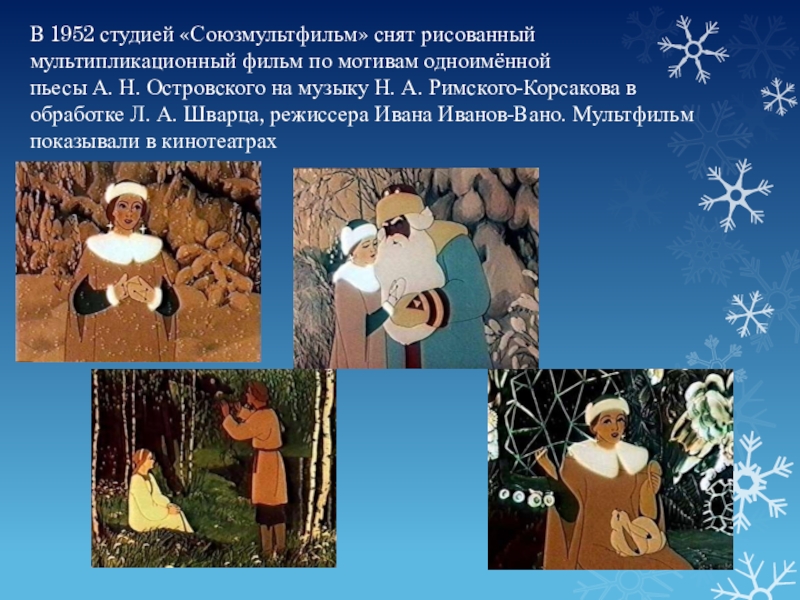 В 1952 студией «Союзмультфильм» снят рисованный мультипликационный фильм по мотивам одноимённой пьесы А. Н. Островского на музыку Н. А. Римского-Корсакова в обработке Л. А. Шварца, режиссера Ивана Иванов-Вано. Мультфильм показывали в кинотеатрах